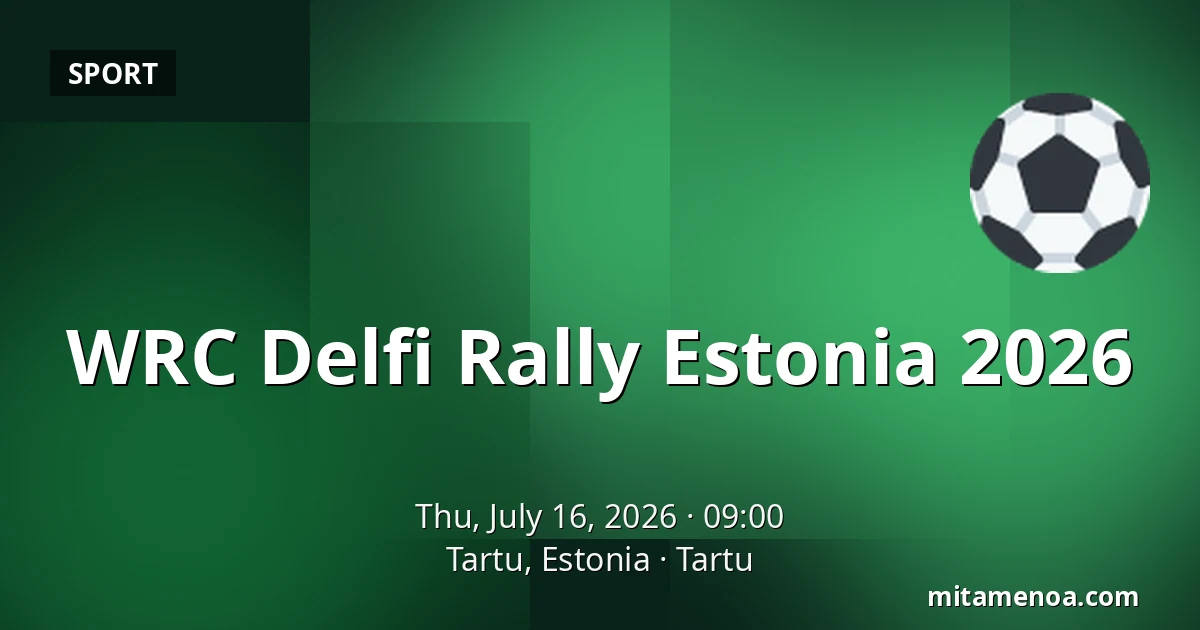 SPORT

WRC Delfi Rally Estonia 2026

Thu, July 16, 2026 · 09:00
Tartu, Estonia · Tartu

mitamenoa.com